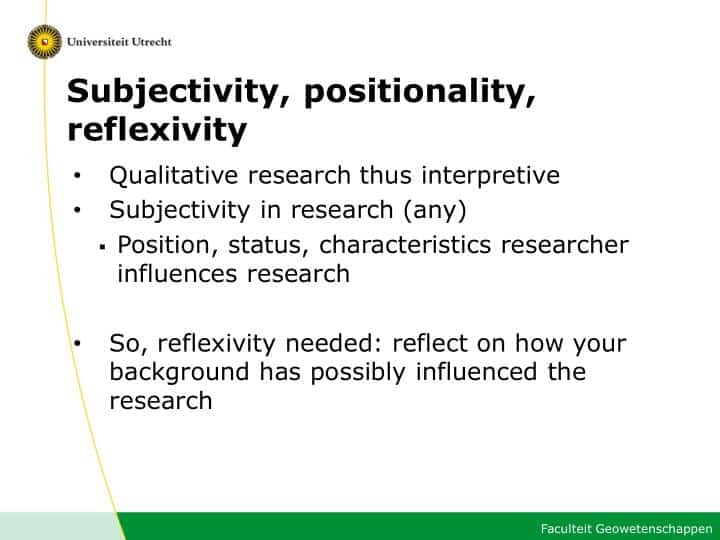 Universiteit Utrecht

Subjectivity, positionality, reflexivity

• Qualitative research thus interpretive
• Subjectivity in research (any)
▪ Position, status, characteristics researcher influences research

• So, reflexivity needed: reflect on how your background has possibly influenced the research

Faculteit Geowetenschappen